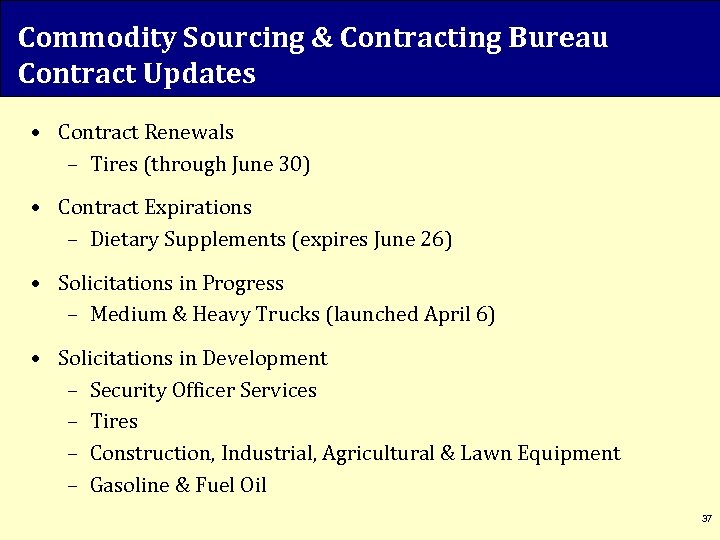 Commodity Sourcing & Contracting Bureau
Contract Updates

• Contract Renewals
  – Tires (through June 30)

• Contract Expirations
  – Dietary Supplements (expires June 26)

• Solicitations in Progress
  – Medium & Heavy Trucks (launched April 6)

• Solicitations in Development
  – Security Officer Services
  – Tires
  – Construction, Industrial, Agricultural & Lawn Equipment
  – Gasoline & Fuel Oil

37